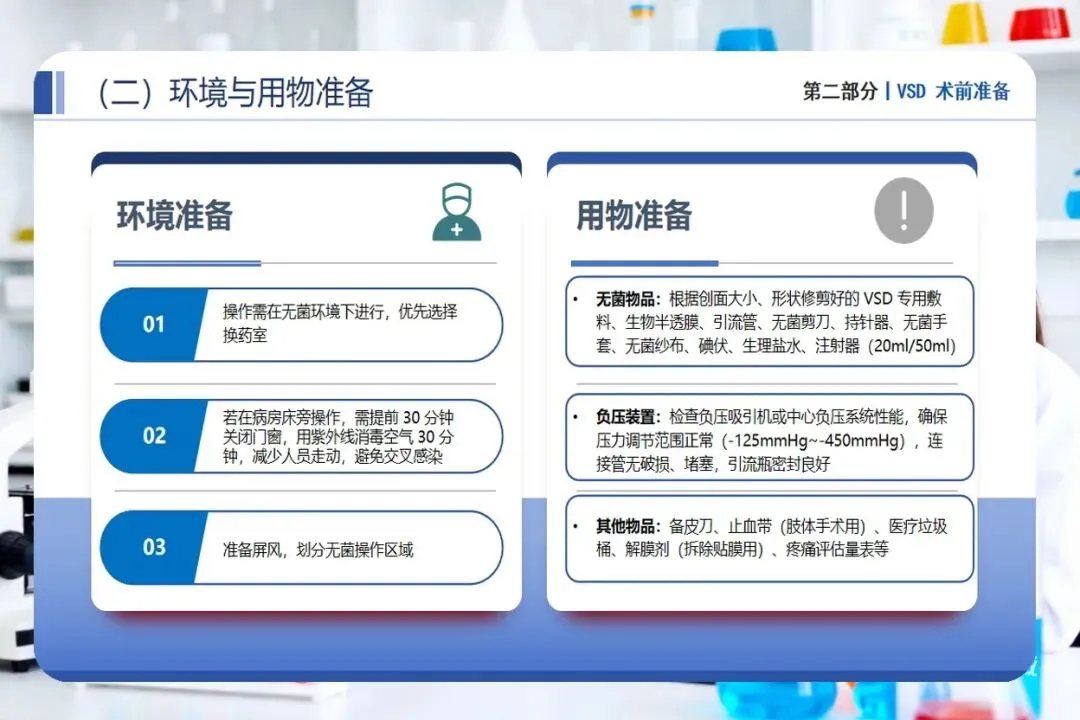 （二）环境与用物准备

第二部分 | VSD 术前准备

环境准备

01 操作需在无菌环境下进行，优先选择换药室

02 若在病房床旁操作，需提前 30 分钟关闭门窗，用紫外线消毒空气 30 分钟，减少人员走动，避免交叉感染

03 准备屏风，划分无菌操作区域

用物准备

• 无菌物品：根据创面大小、形状修剪好的 VSD 专用敷料、生物半透膜、引流管、无菌剪刀、持针器、无菌手套、无菌纱布、碘伏、生理盐水、注射器（20ml/50ml）

• 负压装置：检查负压吸引机或中心负压系统性能，确保压力调节范围正常（-125mmHg~-450mmHg），连接管无破损、堵塞，引流瓶密封良好

• 其他物品：备皮刀、止血带（肢体手术用）、医疗垃圾桶、解膜剂（拆除贴膜用）、疼痛评估量表等